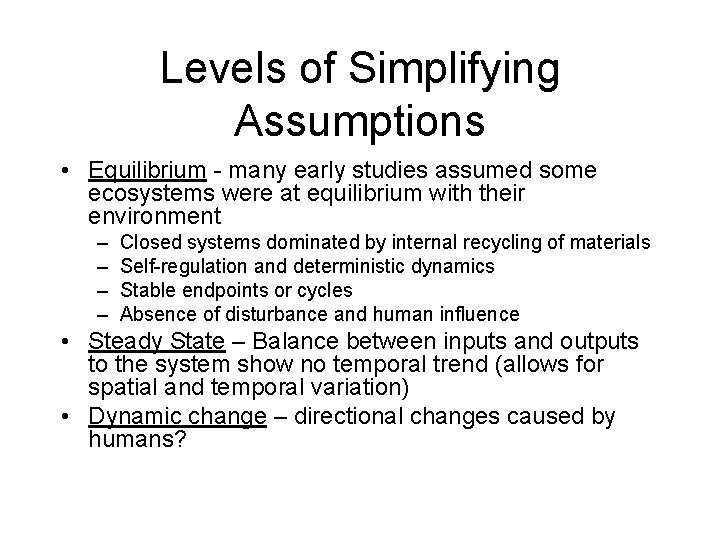 Levels of Simplifying Assumptions

• Equilibrium - many early studies assumed some ecosystems were at equilibrium with their environment
– Closed systems dominated by internal recycling of materials
– Self-regulation and deterministic dynamics
– Stable endpoints or cycles
– Absence of disturbance and human influence

• Steady State – Balance between inputs and outputs to the system show no temporal trend (allows for spatial and temporal variation)

• Dynamic change – directional changes caused by humans?